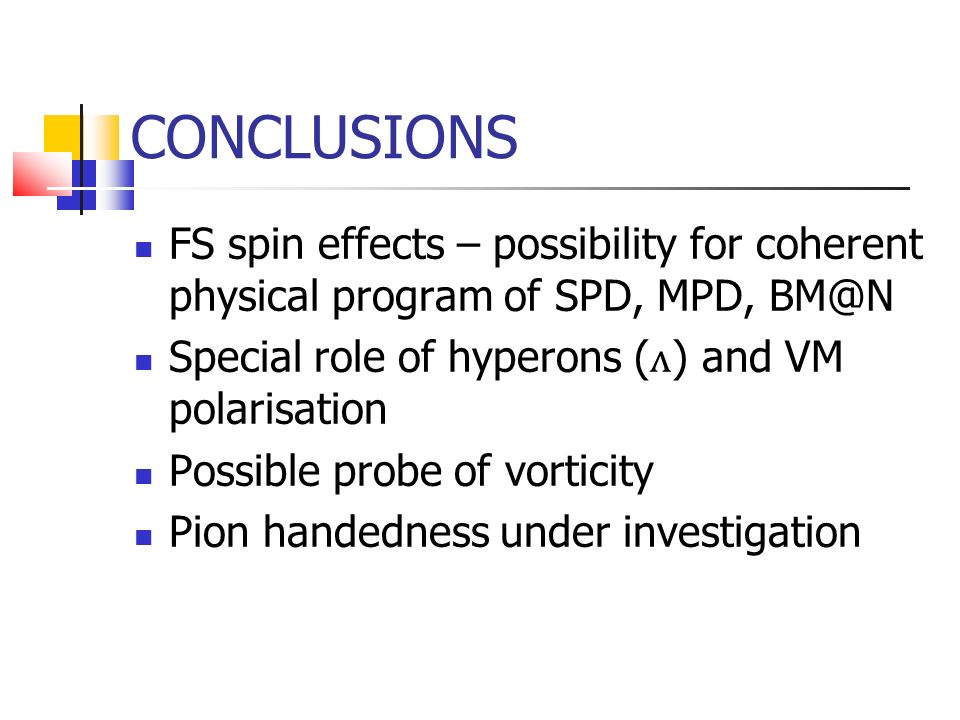 CONCLUSIONS

- FS spin effects – possibility for coherent physical program of SPD, MPD, BM@N
- Special role of hyperons ($\Lambda$) and VM polarisation
- Possible probe of vorticity
- Pion handedness under investigation